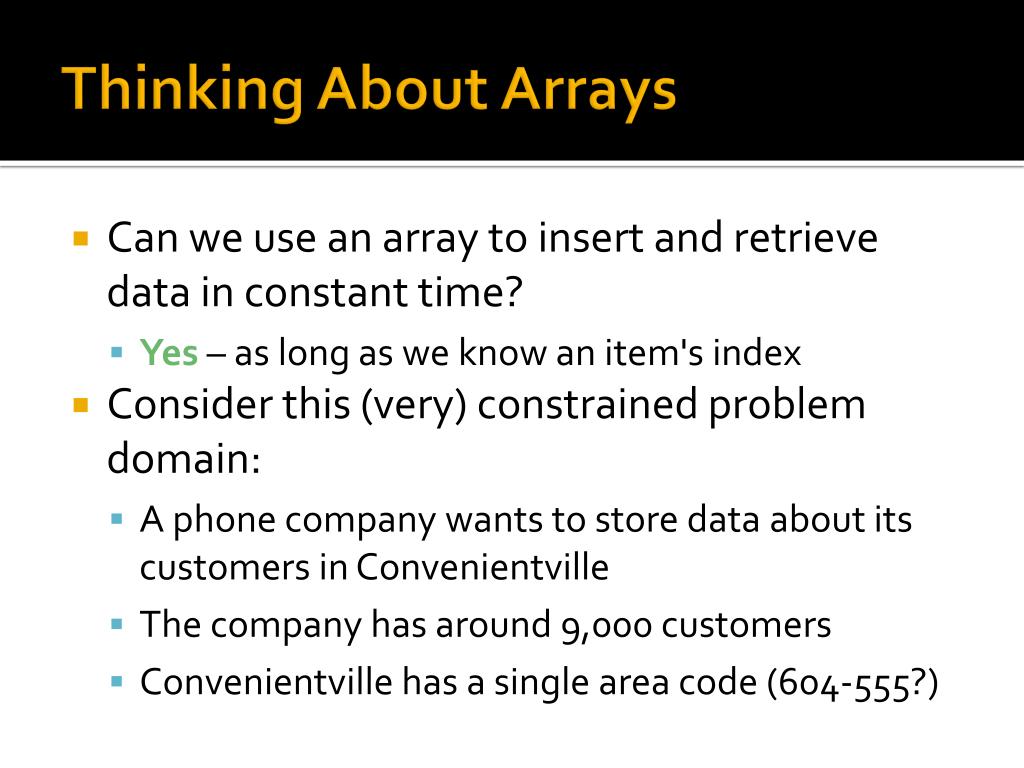 Thinking About Arrays

Can we use an array to insert and retrieve data in constant time?

Yes – as long as we know an item's index

Consider this (very) constrained problem domain:

A phone company wants to store data about its customers in Convenientville

The company has around 9,000 customers

Convenientville has a single area code (604-555?)